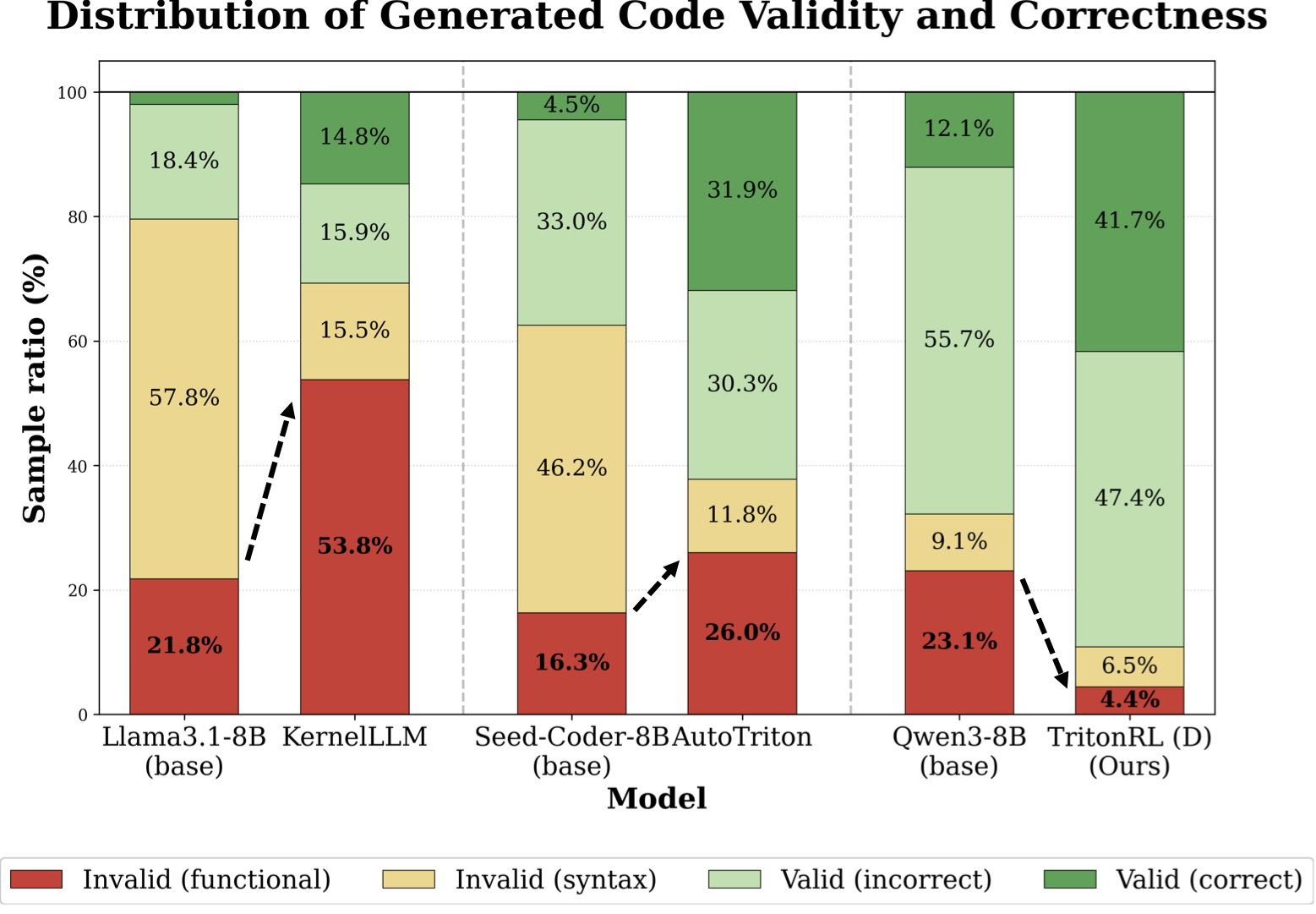 Distribution of Generated Code Validity and Correctness

Sample ratio (%)

100
80
60
40
20
0

18.4%
57.8%
21.8%

14.8%
15.9%
15.5%
53.8%

4.5%
33.0%
46.2%
16.3%

31.9%
30.3%
11.8%
26.0%

12.1%
55.7%
9.1%
23.1%

41.7%
47.4%
6.5%
4.4%

Llama3.1-8B (base)
KernelLLM
Seed-Coder-8B (base)
AutoTriton
Qwen3-8B (base)
TritonRL (D) (Ours)

Model

Invalid (functional)
Invalid (syntax)
Valid (incorrect)
Valid (correct)